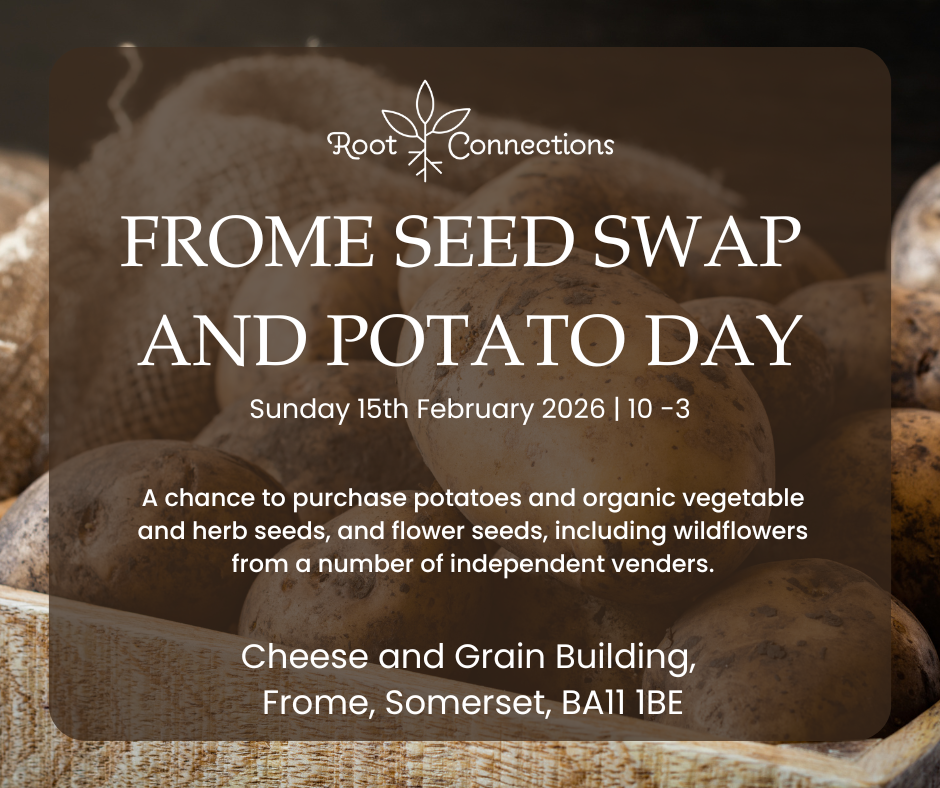 Root Connections

FROME SEED SWAP AND POTATO DAY

Sunday 15th February 2026 | 10 -3

A chance to purchase potatoes and organic vegetable and herb seeds, and flower seeds, including wildflowers from a number of independent venders.

Cheese and Grain Building, Frome, Somerset, BA11 1BE